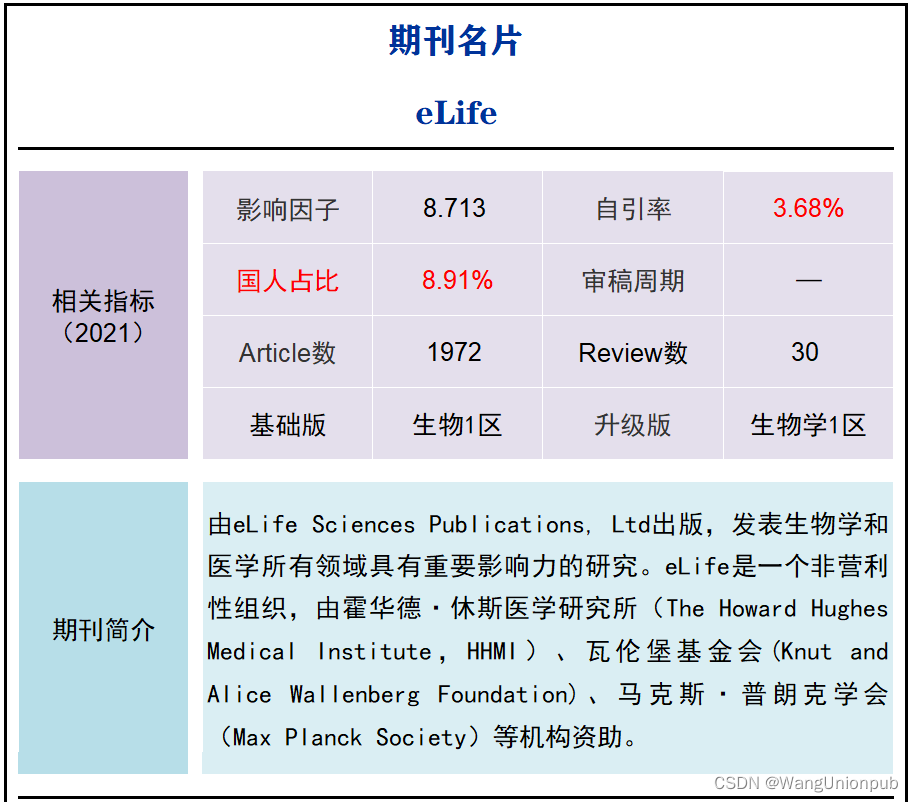 期刊名片

eLife

| 相关指标（2021） | 影响因子 | 8.713 | 自引率 | 3.68% |
|---|---|---|---|---|
| | 国人占比 | 8.91% | 审稿周期 | — |
| | Article数 | 1972 | Review数 | 30 |
| | 基础版 | 生物1区 | 升级版 | 生物学1区 |

期刊简介

由eLife Sciences Publications, Ltd出版，发表生物学和医学所有领域具有重要影响力的研究。eLife是一个非营利性组织，由霍华德·休斯医学研究所（The Howard Hughes Medical Institute，HHMI）、瓦伦堡基金会(Knut and Alice Wallenberg Foundation)、马克斯·普朗克学会（Max Planck Society）等机构资助。

CSDN @WangUnionpub